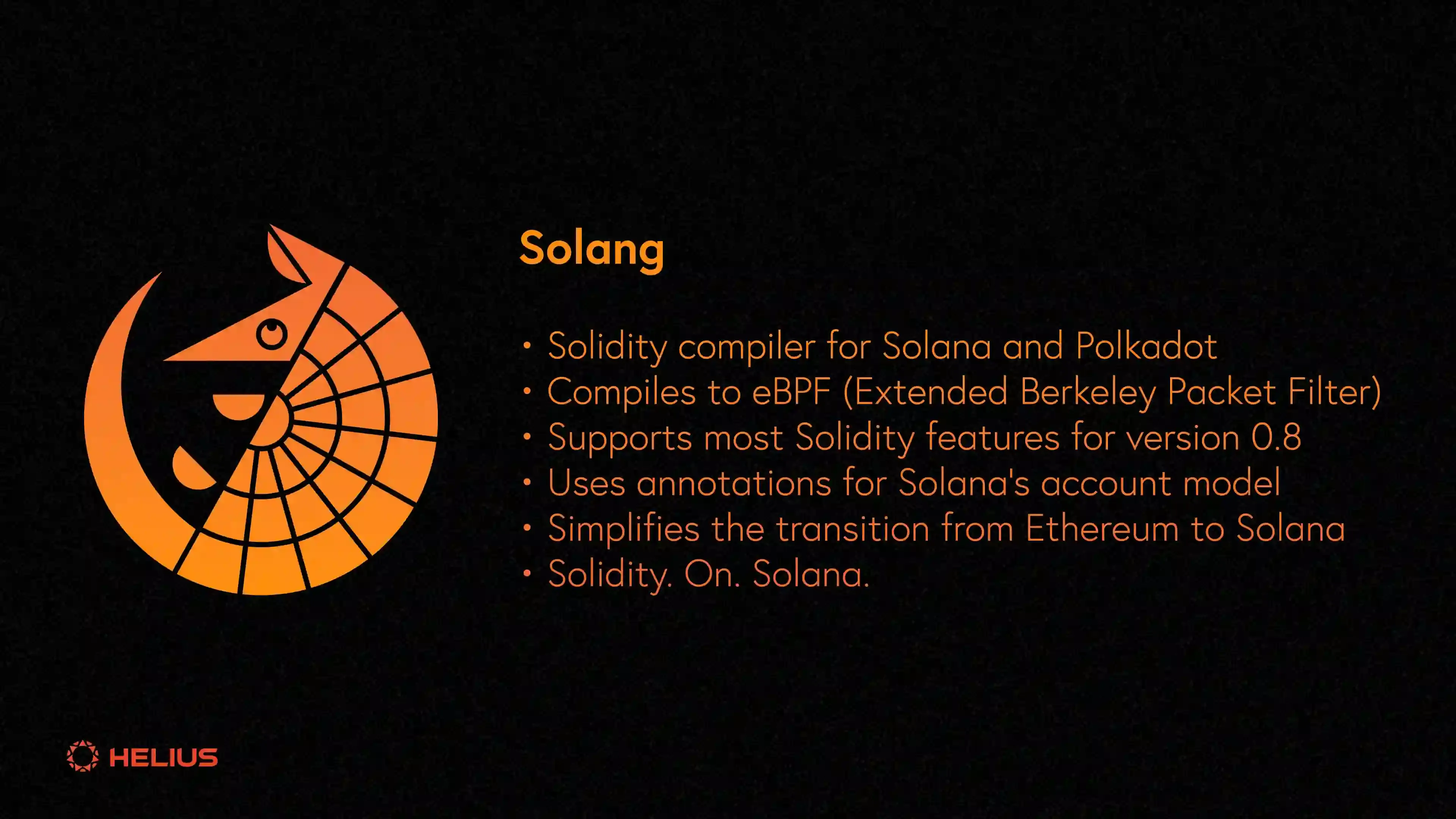 Solang

• Solidity compiler for Solana and Polkadot
• Compiles to eBPF (Extended Berkeley Packet Filter)
• Supports most Solidity features for version 0.8
• Uses annotations for Solana's account model
• Simplifies the transition from Ethereum to Solana
• Solidity. On. Solana.

HELIUS